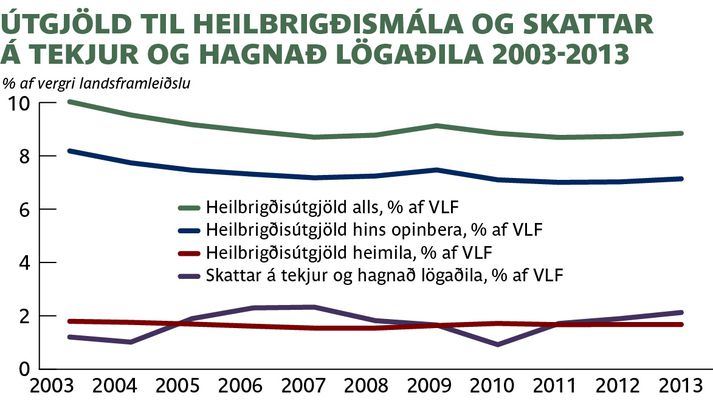 ÚTGJÖLD TIL HEILBRIGÐISMÁLA OG SKATTAR Á TEKJUR OG HAGNAÐ LÖGAÐILA 2003-2013

% af vergri landsframleiðslu

10
8
6
4
2
0

Heilbrigðisútgjöld alls, % af VLF
Heilbrigðisútgjöld hins opinbera, % af VLF
Heilbrigðisútgjöld heimila, % af VLF
Skattar á tekjur og hagnað lögaðila, % af VLF

2003 2004 2005 2006 2007 2008 2009 2010 2011 2012 2013